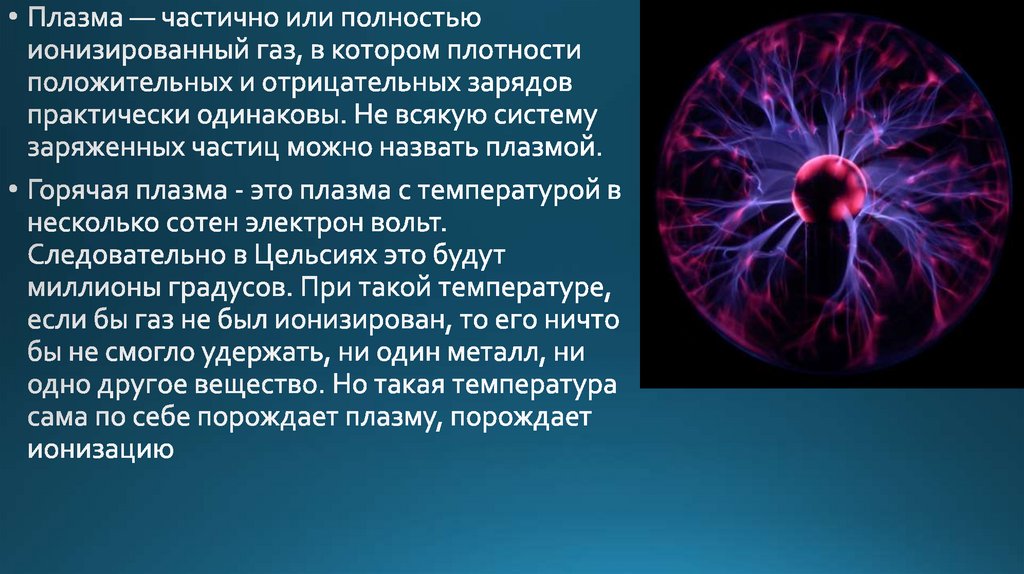 • Плазма — частично или полностью ионизированный газ, в котором плотности положительных и отрицательных зарядов практически одинаковы. Не всякую систему заряженных частиц можно назвать плазмой.

• Горячая плазма - это плазма с температурой в несколько сотен электрон вольт. Следовательно в Цельсиях это будут миллионы градусов. При такой температуре, если бы газ не был ионизирован, то его ничто бы не смогло удержать, ни один металл, ни одно другое вещество. Но такая температура сама по себе порождает плазму, порождает ионизацию